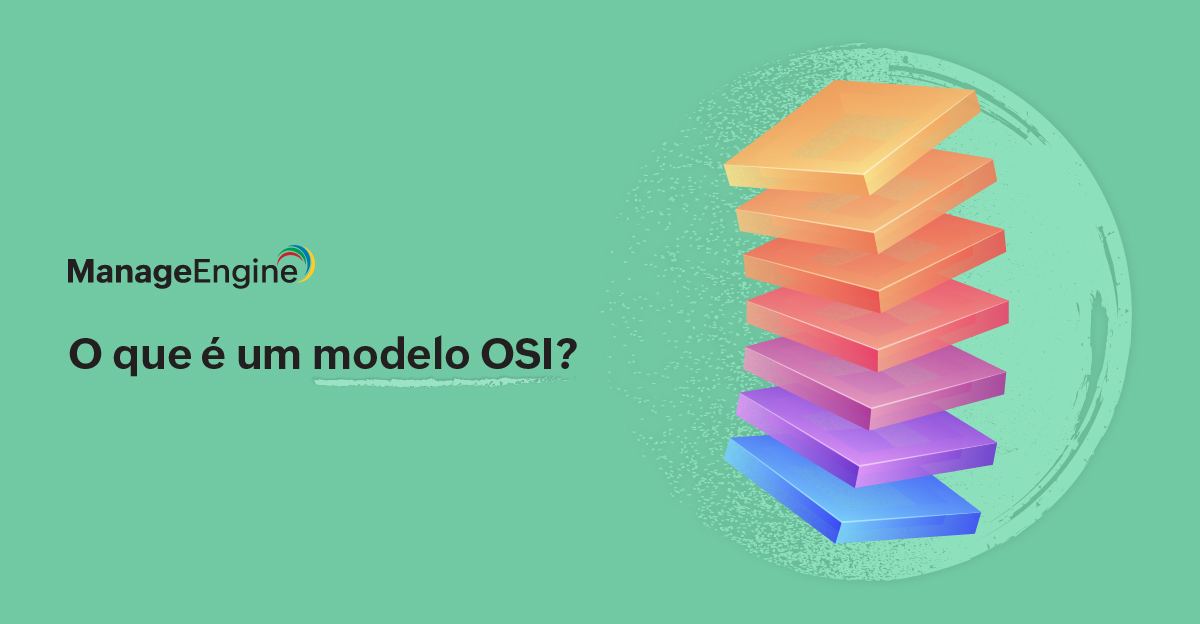 ManageEngine

O que é um modelo OSI?